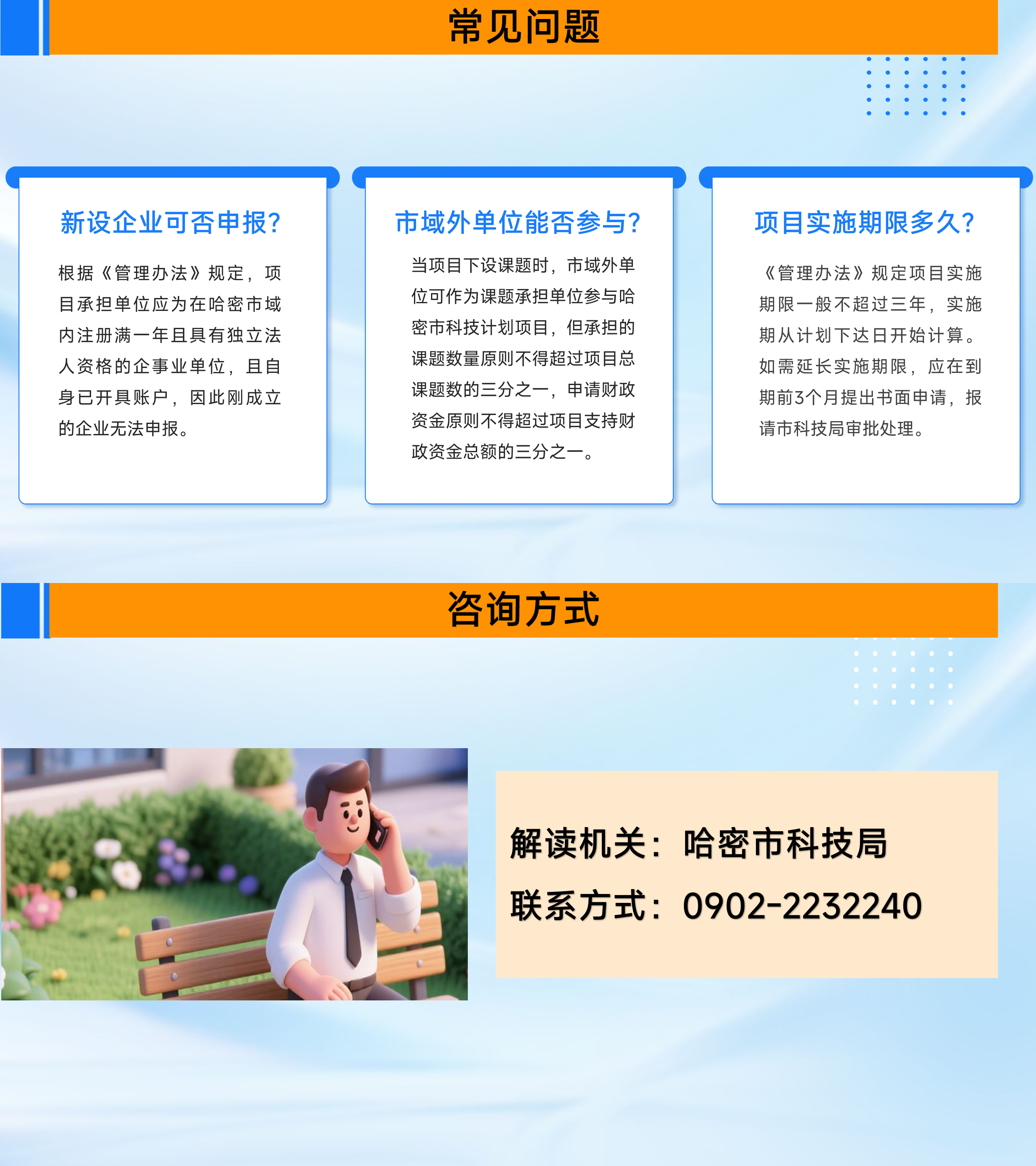 常见问题

新设企业可否申报?

根据《管理办法》规定，项目承担单位应为在哈密市域内注册满一年且具有独立法人资格的企事业单位，且自身已开具账户，因此刚成立的企业无法申报。

市域外单位能否参与?

当项目下设课题时，市域外单位可作为课题承担单位参与哈密市科技计划项目，但承担的课题数量原则不得超过项目总课题数的三分之一，申请财政资金原则不得超过项目支持财政资金总额的三分之一。

项目实施期限多久?

《管理办法》规定项目实施期限一般不超过三年，实施期从计划下达日开始计算。如需延长实施期限，应在到期前3个月提出书面申请，报请市科技局审批处理。

咨询方式

解读机关：哈密市科技局

联系方式：0902-2232240